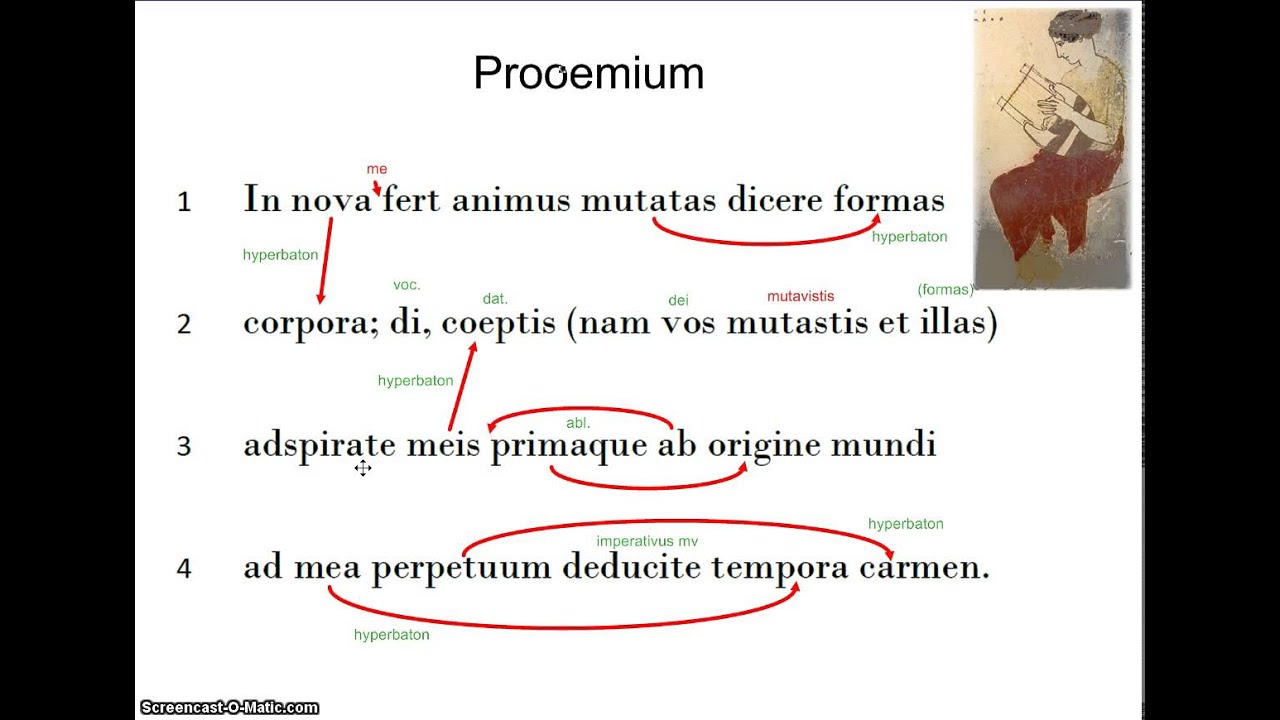 Prooemium

me

1 In nova fert animus mutatas dicere formas

hyperbaton

hyperbaton

voc. dat. dei mutavistis (formas)

2 corpora; di, coeptis (nam vos mutastis et illas)

hyperbaton

abl.

3 adspirate meis primaque ab origine mundi

hyperbaton

imperativus mv

4 ad mea perpetuum deducite tempora carmen.

hyperbaton

Screencast-O-Matic.com